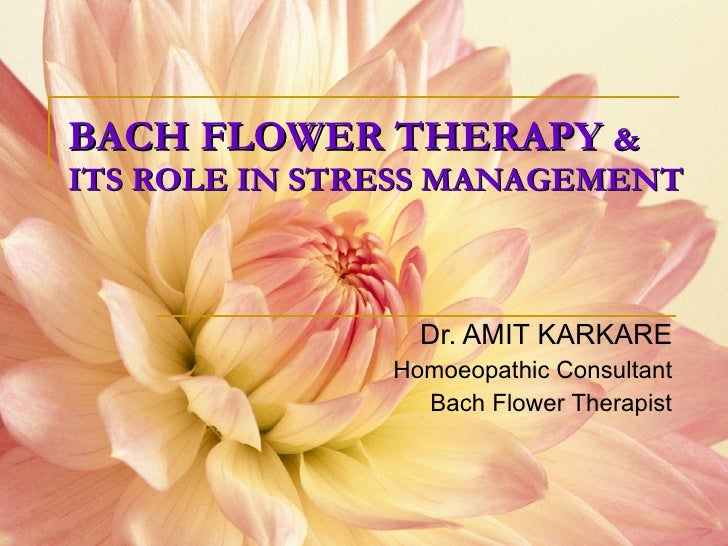 BACH FLOWER THERAPY &
ITS ROLE IN STRESS MANAGEMENT

Dr. AMIT KARKARE
Homoeopathic Consultant
Bach Flower Therapist